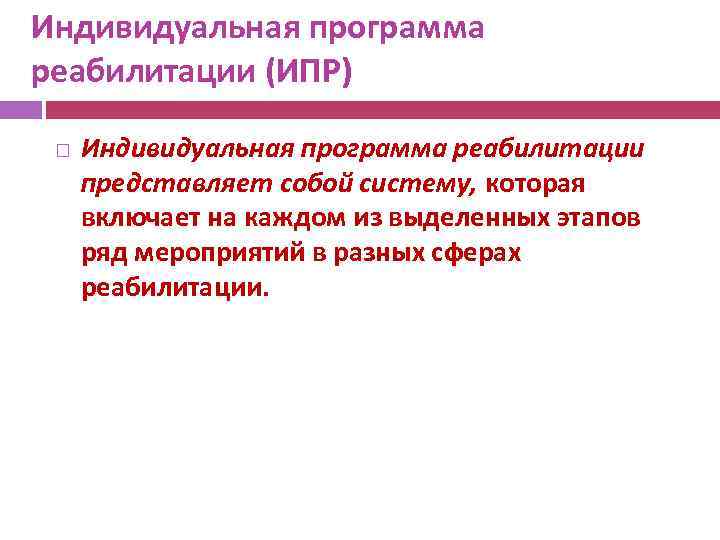 Индивидуальная программа реабилитации (ИПР)

Индивидуальная программа реабилитации представляет собой систему, которая включает на каждом из выделенных этапов ряд мероприятий в разных сферах реабилитации.